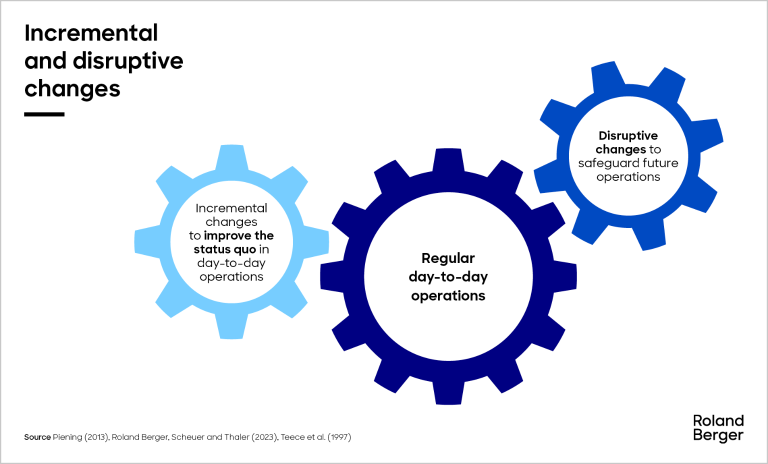 Incremental and disruptive changes

Incremental changes to improve the status quo in day-to-day operations

Regular day-to-day operations

Disruptive changes to safeguard future operations

Source Piening (2013), Roland Berger, Scheuer and Thaler (2023), Teece et al. (1997)

Roland Berger